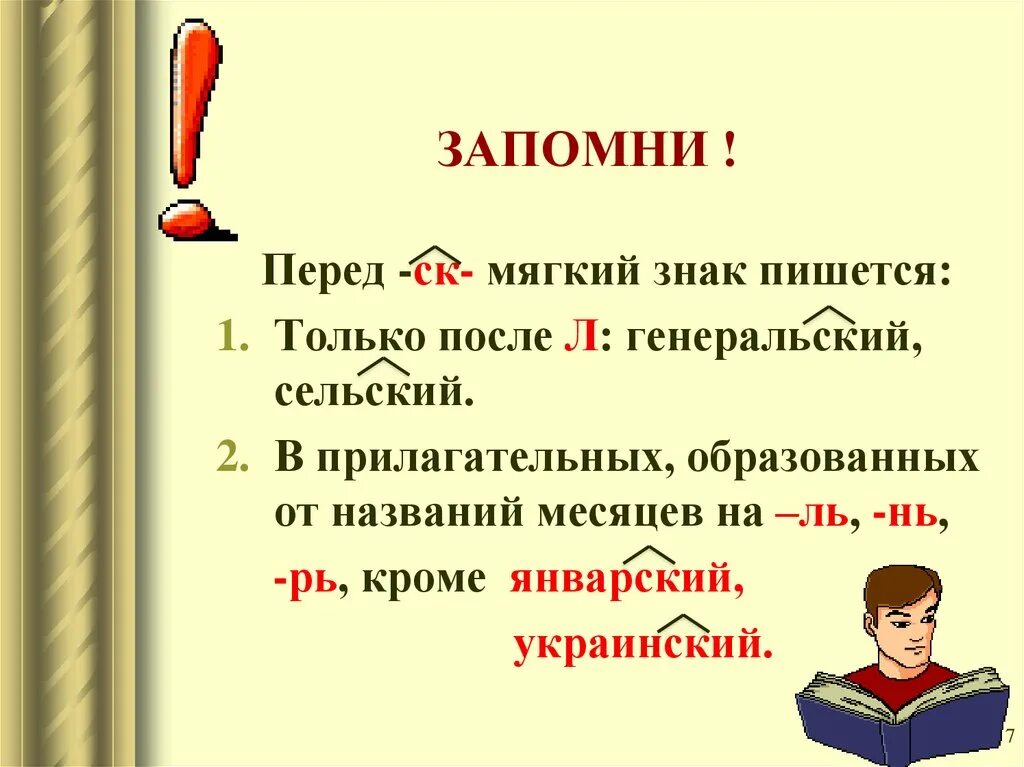 ЗАПОМНИ !

Перед -ск- мягкий знак пишется:

1. Только после Л: генеральский, сельский.

2. В прилагательных, образованных от названий месяцев на –ль, -нь, -рь, кроме январский, украинский.

7